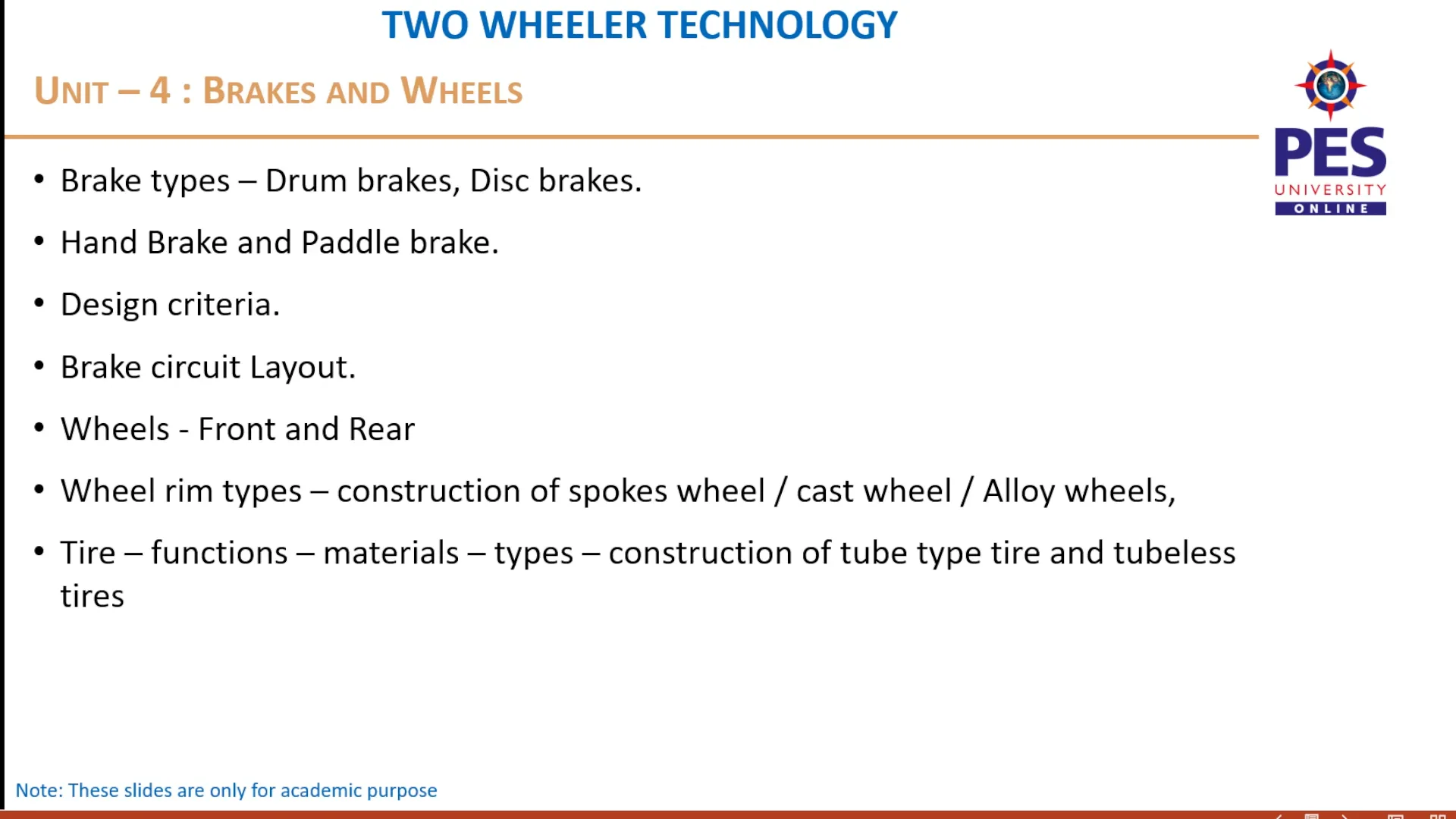 TWO WHEELER TECHNOLOGY

UNIT – 4 : BRAKES AND WHEELS

PES
UNIVERSITY
ONLINE

• Brake types – Drum brakes, Disc brakes.

• Hand Brake and Paddle brake.

• Design criteria.

• Brake circuit Layout.

• Wheels - Front and Rear

• Wheel rim types – construction of spokes wheel / cast wheel / Alloy wheels,

• Tire – functions – materials – types – construction of tube type tire and tubeless tires

Note: These slides are only for academic purpose